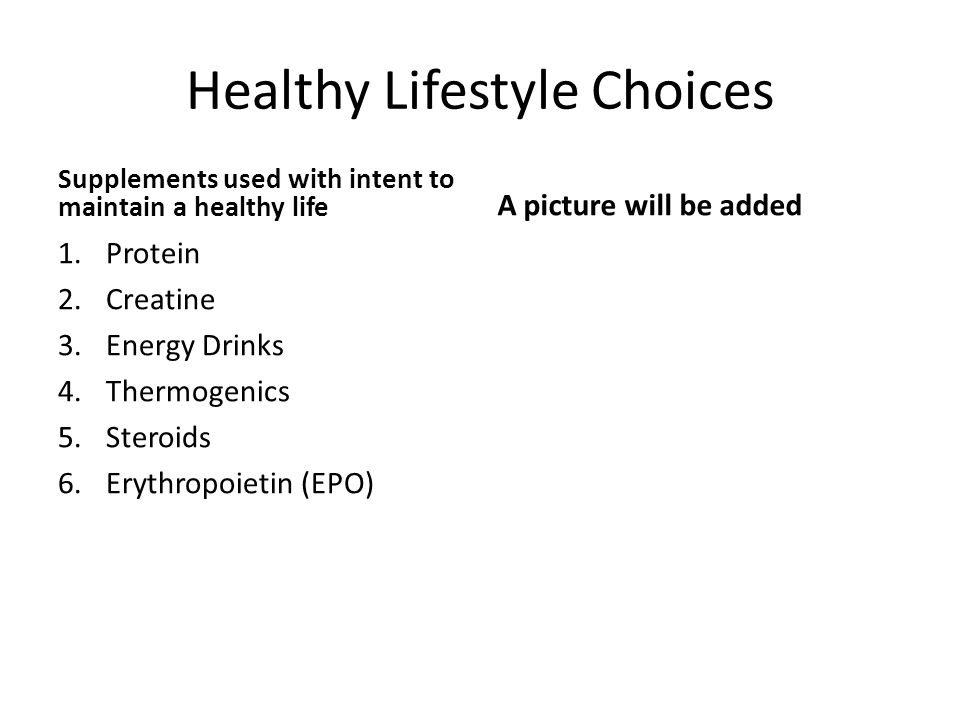 Healthy Lifestyle Choices

Supplements used with intent to maintain a healthy life

1. Protein
2. Creatine
3. Energy Drinks
4. Thermogenics
5. Steroids
6. Erythropoietin (EPO)

A picture will be added